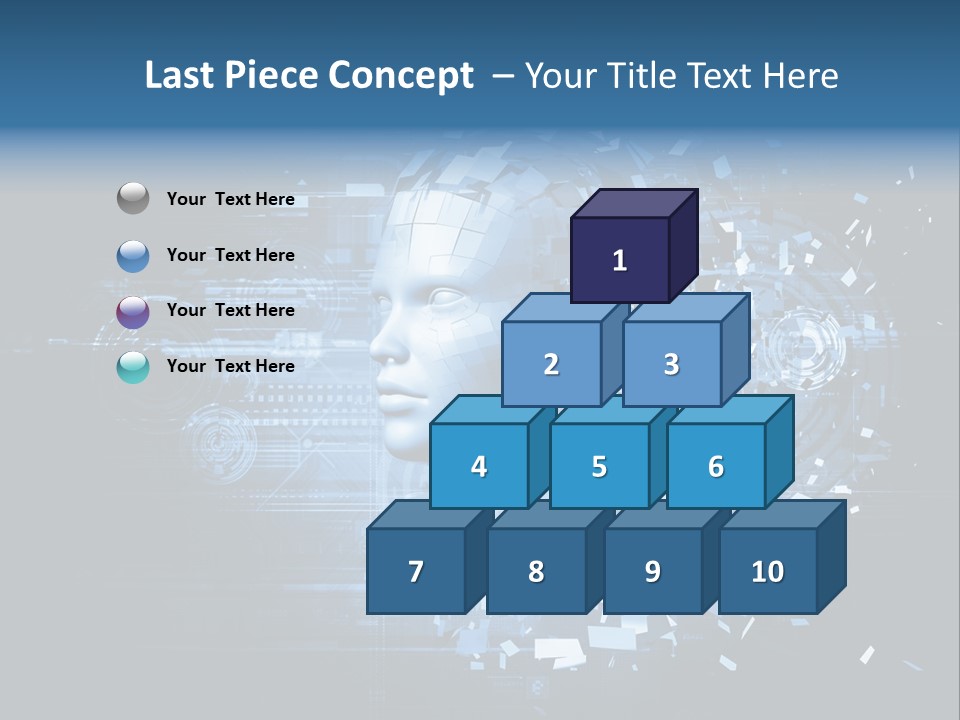 Last Piece Concept – Your Title Text Here

Your Text Here

Your Text Here

Your Text Here

Your Text Here

1

2
3

4
5
6

7
8
9
10